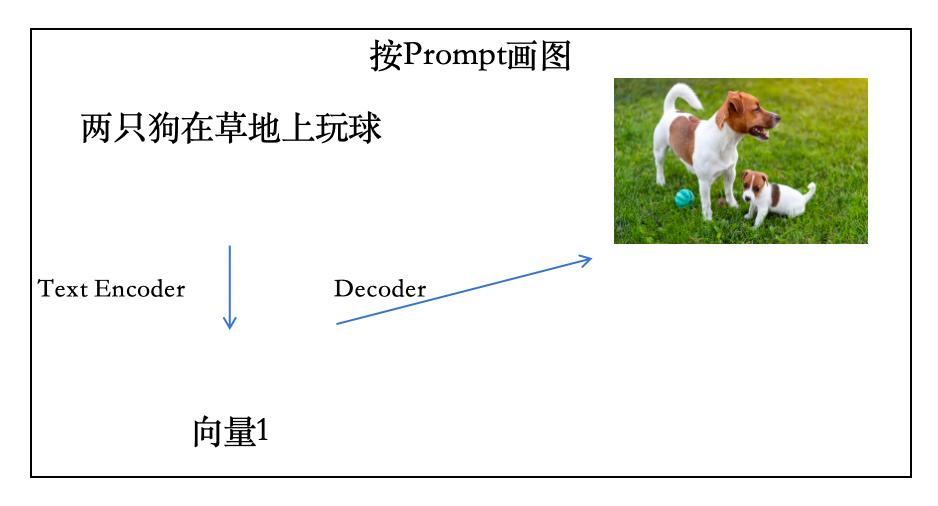 按Prompt画图

两只狗在草地上玩球

Text Encoder

Decoder

向量1